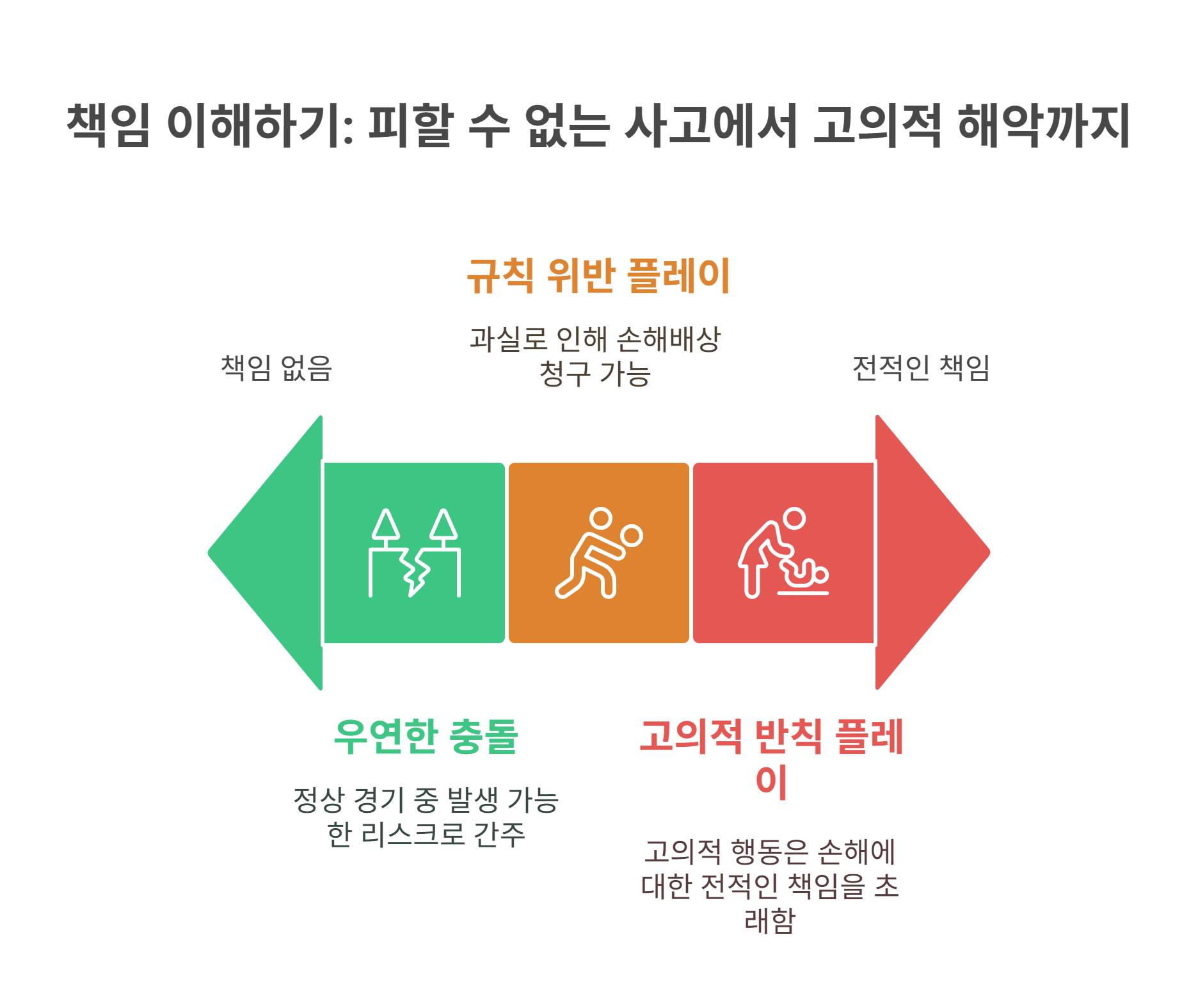 책임 이해하기: 피할 수 없는 사고에서 고의적 해악까지

규칙 위반 플레이

과실로 인해 손해배상 청구 가능

책임 없음

전적인 책임

우연한 충돌

정상 경기 중 발생 가능한 리스크로 간주

고의적 반칙 플레이

고의적 행동은 손해에 대한 전적인 책임을 초래함